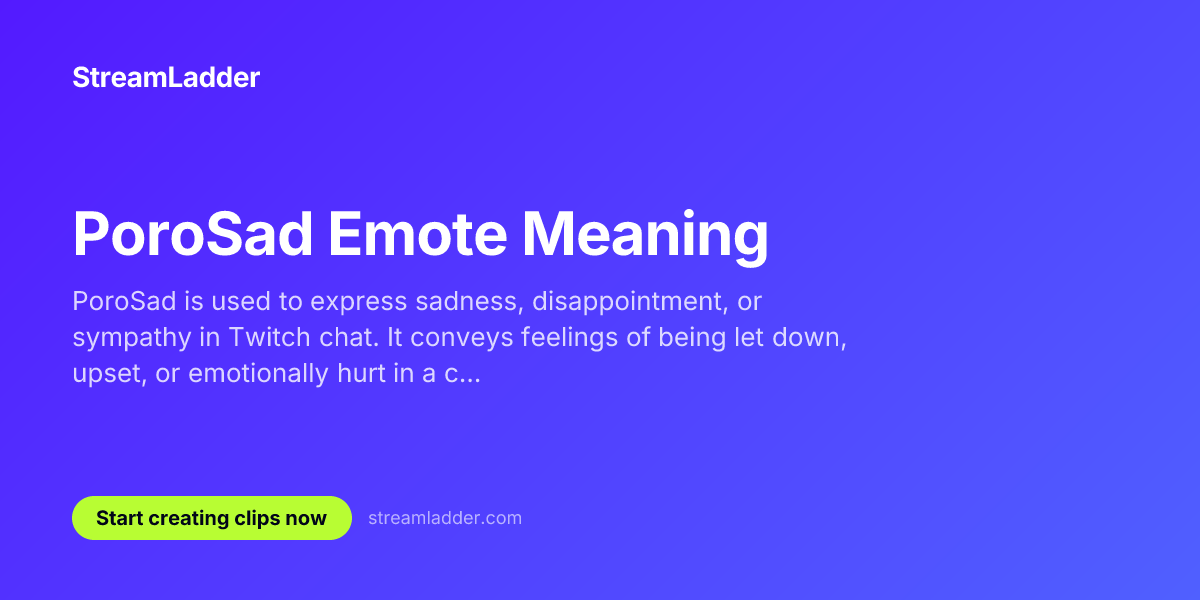 StreamLadder

PoroSad Emote Meaning

PoroSad is used to express sadness, disappointment, or sympathy in Twitch chat. It conveys feelings of being let down, upset, or emotionally hurt in a c...

Start creating clips now

streamladder.com